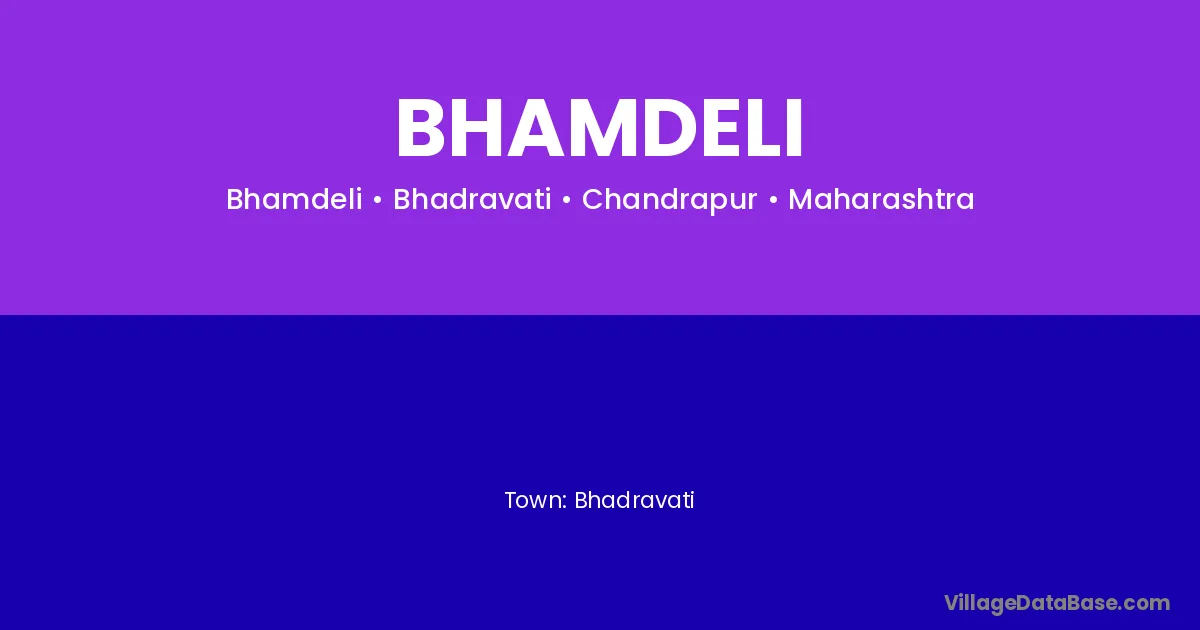 BHAMDELI

Bhamdeli • Bhadravati • Chandrapur • Maharashtra

Town: Bhadravati

VillageDataBase.com